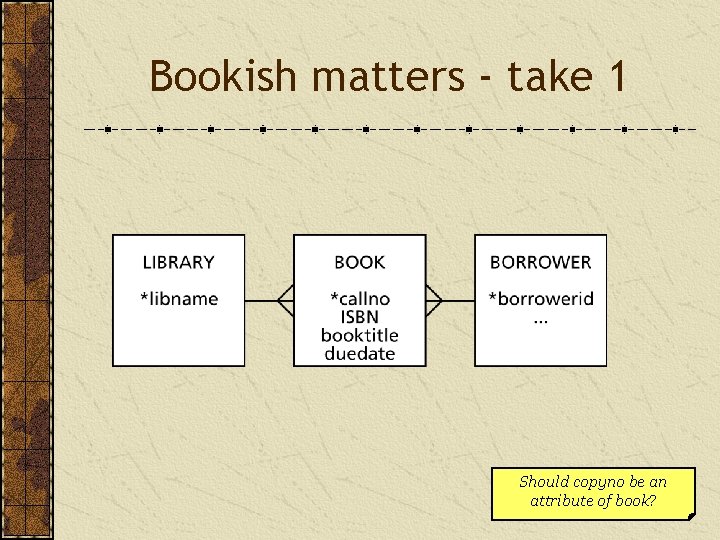 Bookish matters - take 1

LIBRARY
*libname

BOOK
*callno
ISBN
booktitle
duedate

BORROWER
*borrowerid
...

Should copyno be an attribute of book?